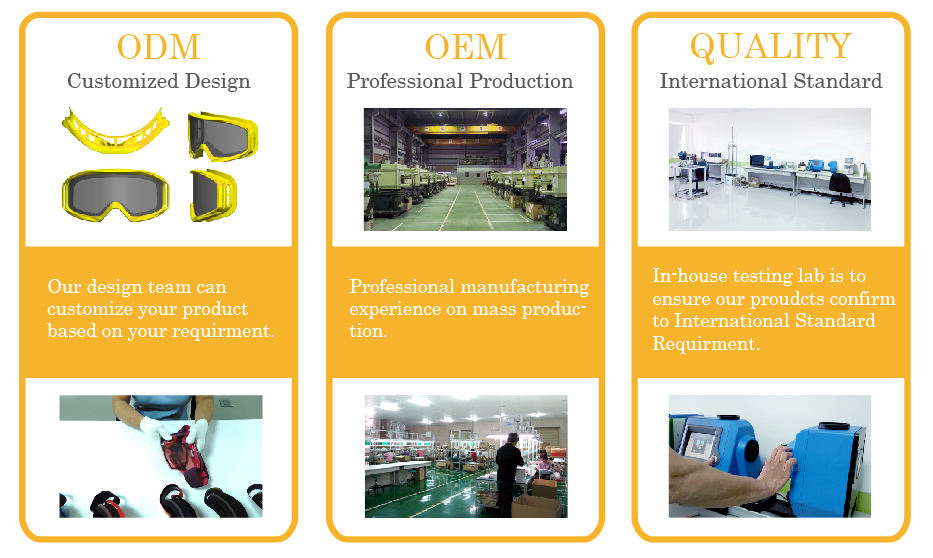 ODM
Customized Design

Our design team can customize your product based on your requirment.

OEM
Professional Production

Professional manufacturing experience on mass production.

QUALITY
International Standard

In-house testing lab is to ensure our proudcts confirm to International Standard Requirment.